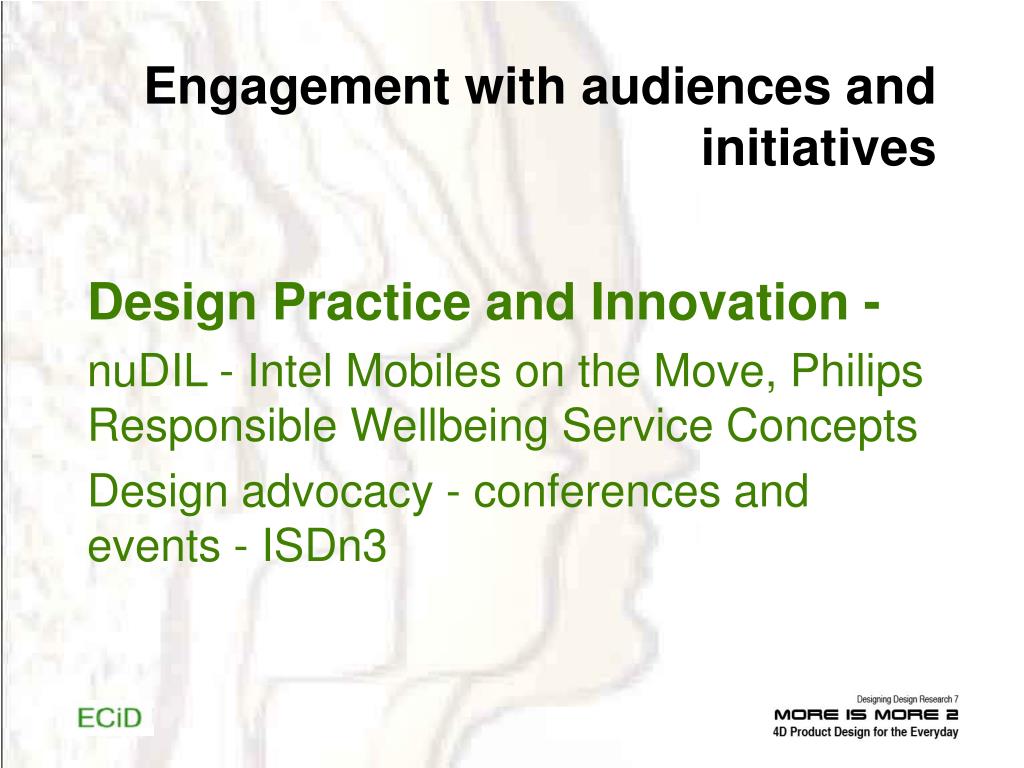 Engagement with audiences and initiatives

Design Practice and Innovation -

nuDIL - Intel Mobiles on the Move, Philips Responsible Wellbeing Service Concepts

Design advocacy - conferences and events - ISDn3

ECiD

Designing Design Research 7
MORE IS MORE 2
4D Product Design for the Everyday